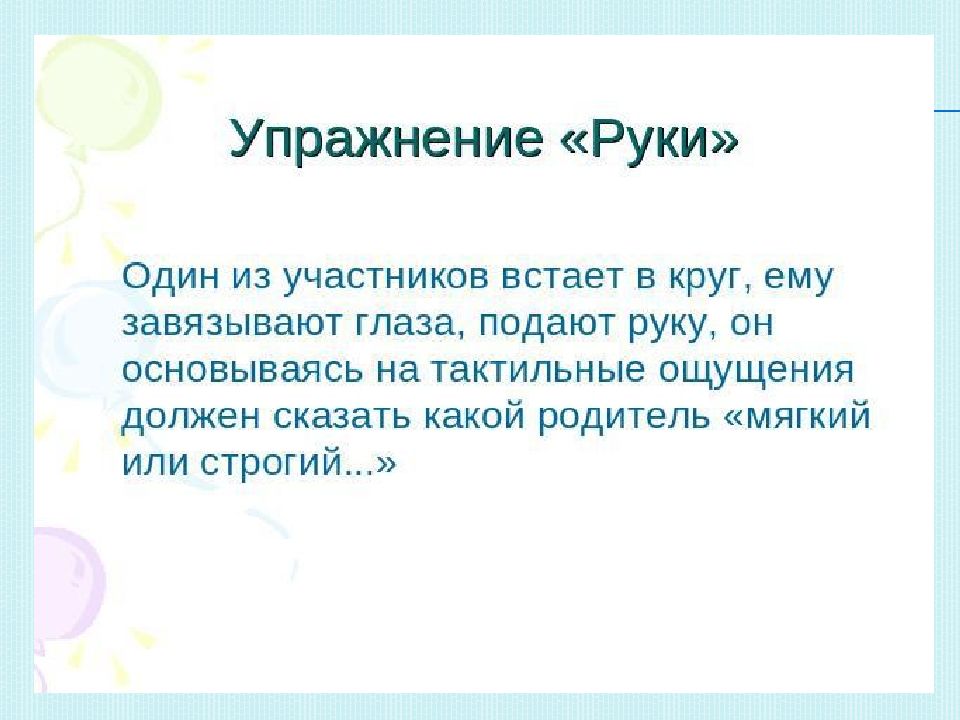 Упражнение «Руки»

Один из участников встает в круг, ему завязывают глаза, подают руку, он основываясь на тактильные ощущения должен сказать какой родитель «мягкий или строгий...»